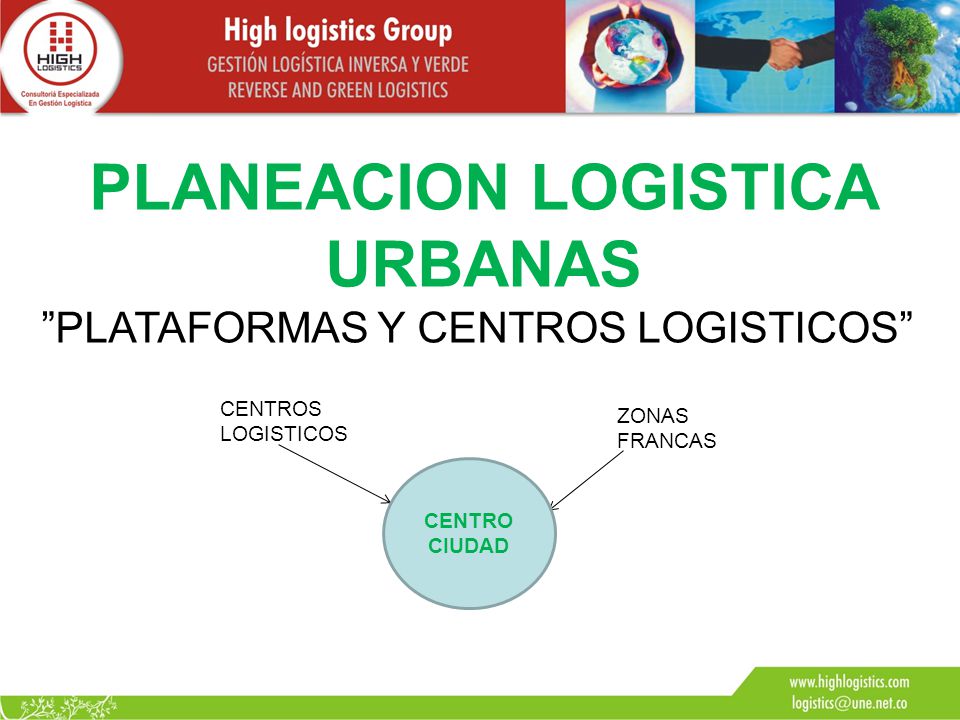 HIGH LOGISTICS
Consultoría Especializada En Gestión Logística

High logistics Group
GESTIÓN LOGÍSTICA INVERSA Y VERDE
REVERSE AND GREEN LOGISTICS

PLANEACION LOGISTICA URBANAS
”PLATAFORMAS Y CENTROS LOGISTICOS”

CENTROS LOGISTICOS

ZONAS FRANCAS

CENTRO CIUDAD

www.highlogistics.com
logistics@une.net.co